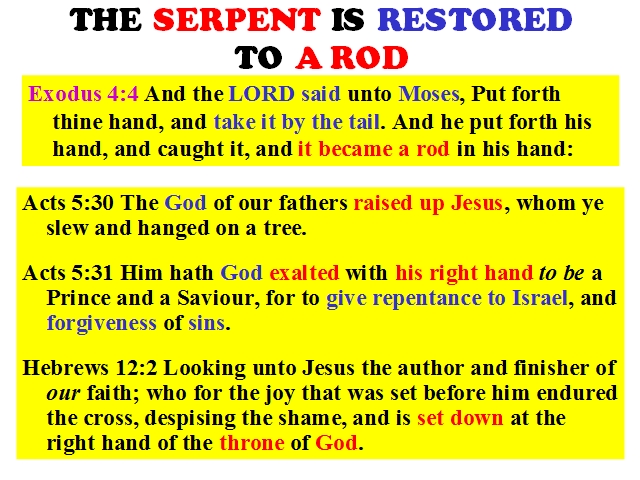 THE SERPENT IS RESTORED TO A ROD

Exodus 4:4 And the LORD said unto Moses, Put forth thine hand, and take it by the tail. And he put forth his hand, and caught it, and it became a rod in his hand:

Acts 5:30 The God of our fathers raised up Jesus, whom ye slew and hanged on a tree.

Acts 5:31 Him hath God exalted with his right hand to be a Prince and a Saviour, for to give repentance to Israel, and forgiveness of sins.

Hebrews 12:2 Looking unto Jesus the author and finisher of our faith; who for the joy that was set before him endured the cross, despising the shame, and is set down at the right hand of the throne of God.